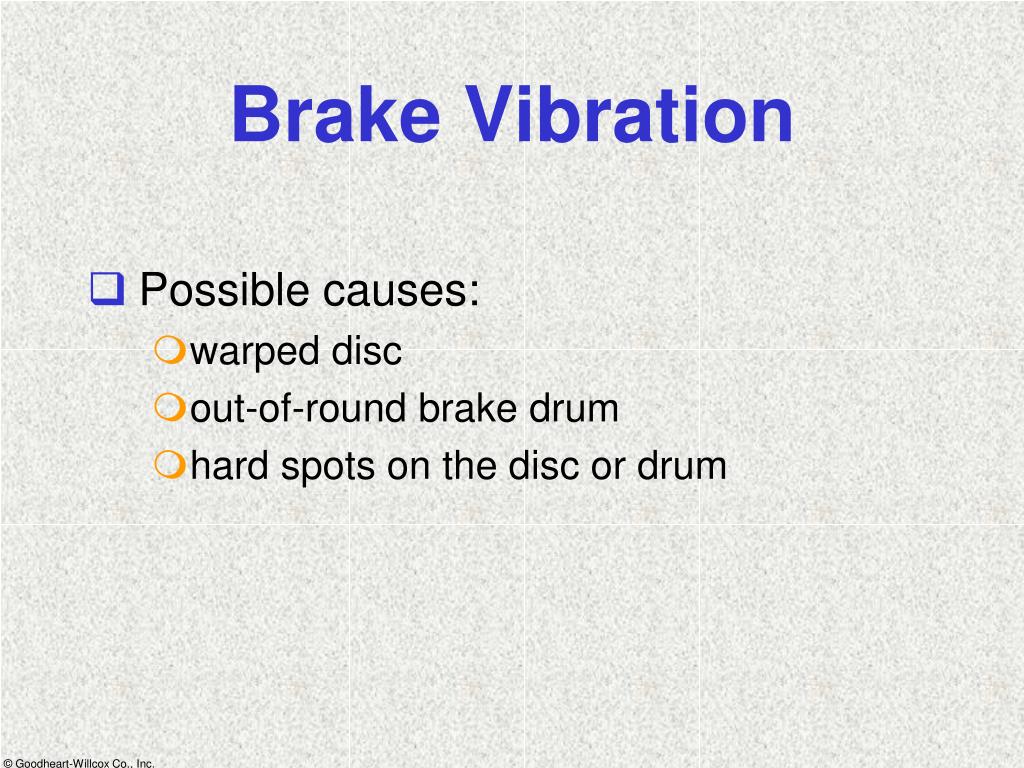 Brake Vibration

Possible causes:
warped disc
out-of-round brake drum
hard spots on the disc or drum

© Goodheart-Willcox Co., Inc.